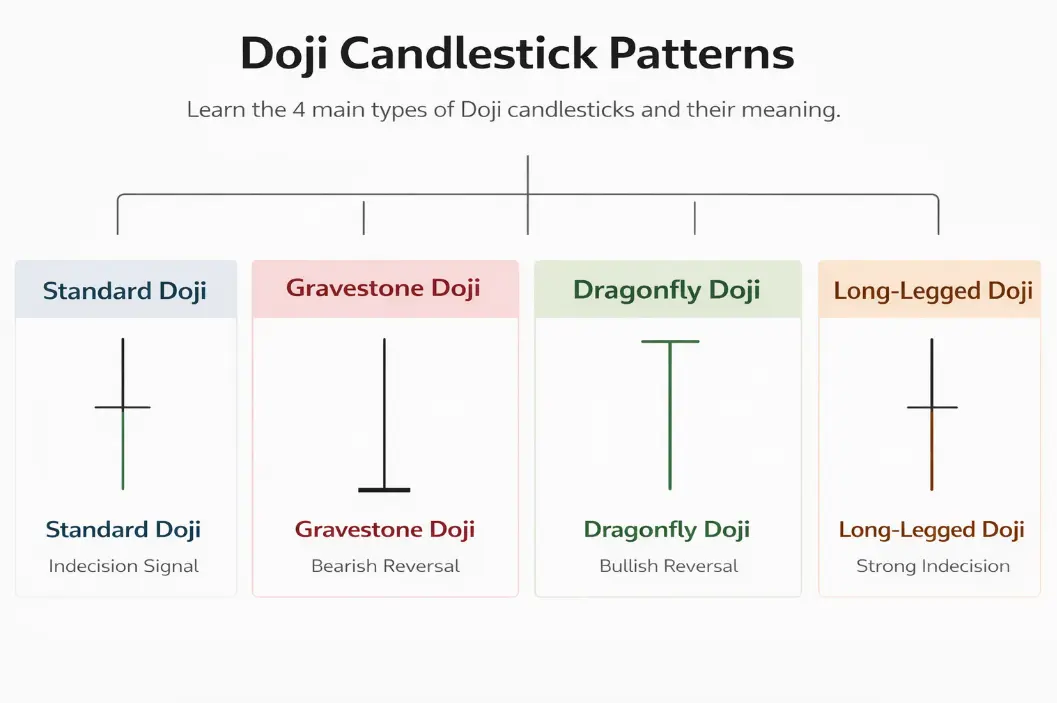 Doji Candlestick Patterns

Learn the 4 main types of Doji candlesticks and their meaning.

Standard Doji

Standard Doji
Indecision Signal

Gravestone Doji

Gravestone Doji
Bearish Reversal

Dragonfly Doji

Dragonfly Doji
Bullish Reversal

Long-Legged Doji

Long-Legged Doji
Strong Indecision